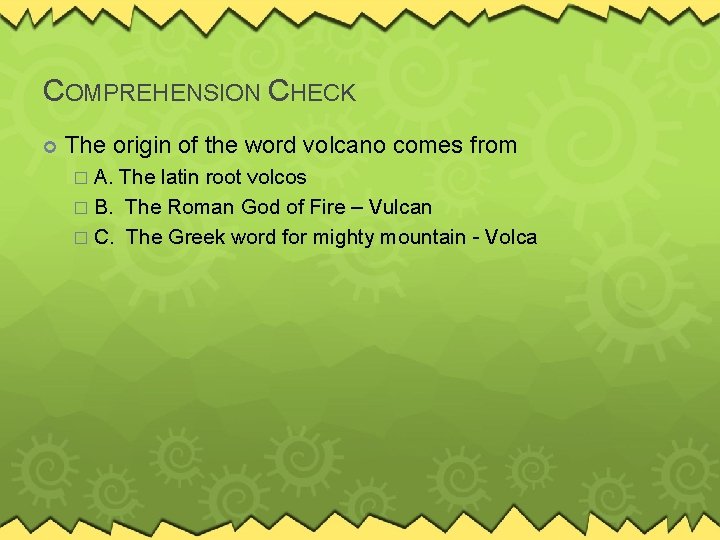 COMPREHENSION CHECK

The origin of the word volcano comes from

A. The latin root volcos

B. The Roman God of Fire – Vulcan

C. The Greek word for mighty mountain - Volca